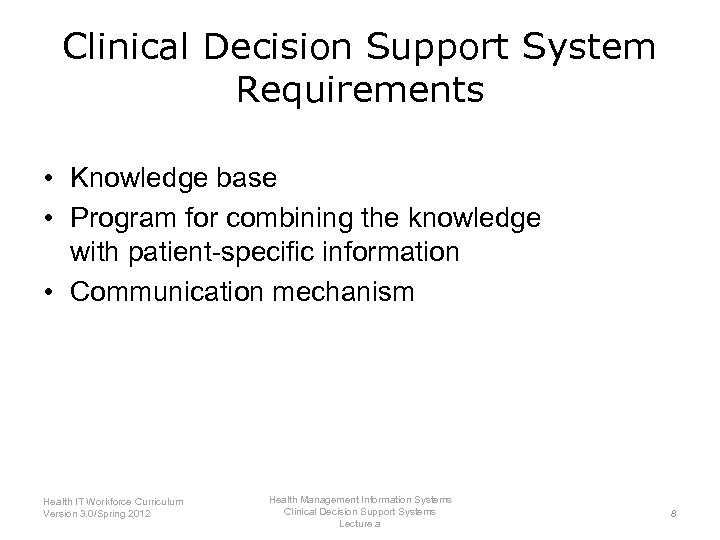 Clinical Decision Support System Requirements

• Knowledge base
• Program for combining the knowledge with patient-specific information
• Communication mechanism

Health IT Workforce Curriculum
Version 3.0/Spring 2012

Health Management Information Systems
Clinical Decision Support Systems
Lecture a

8